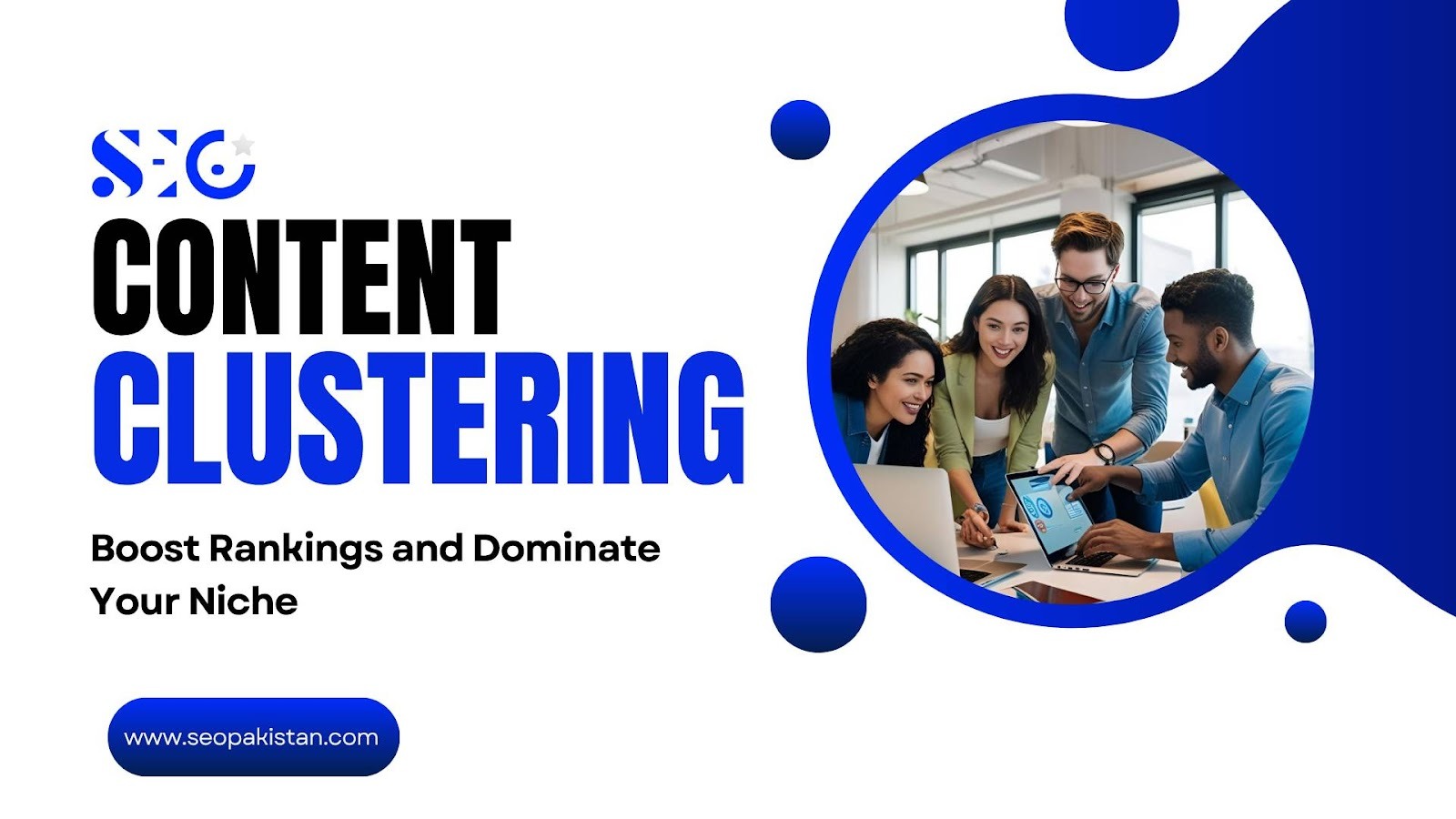 SEO

CONTENT CLUSTERING

Boost Rankings and Dominate Your Niche

www.seopakistan.com